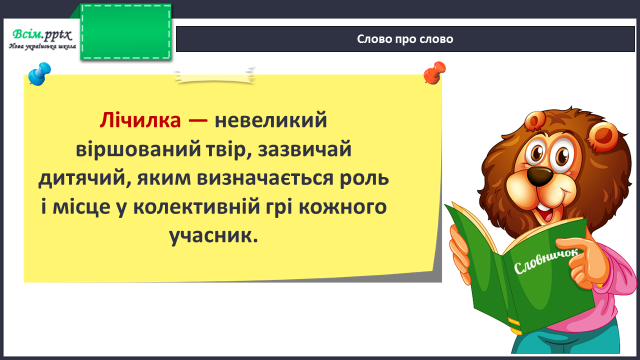 Всім.pptx
Нова українська школа

Слово про слово

Лічилка — невеликий віршований твір, зазвичай дитячий, яким визначається роль і місце у колективній грі кожного учасник.

Словничок